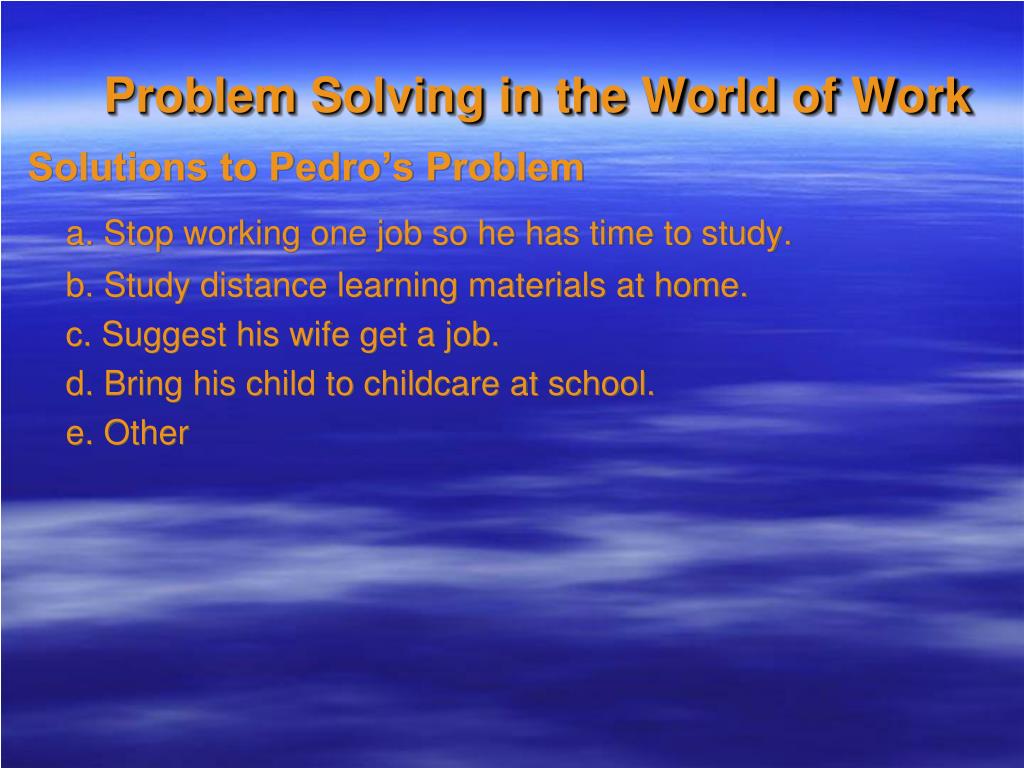 Problem Solving in the World of Work

Solutions to Pedro’s Problem

a. Stop working one job so he has time to study.

b. Study distance learning materials at home.

c. Suggest his wife get a job.

d. Bring his child to childcare at school.

e. Other